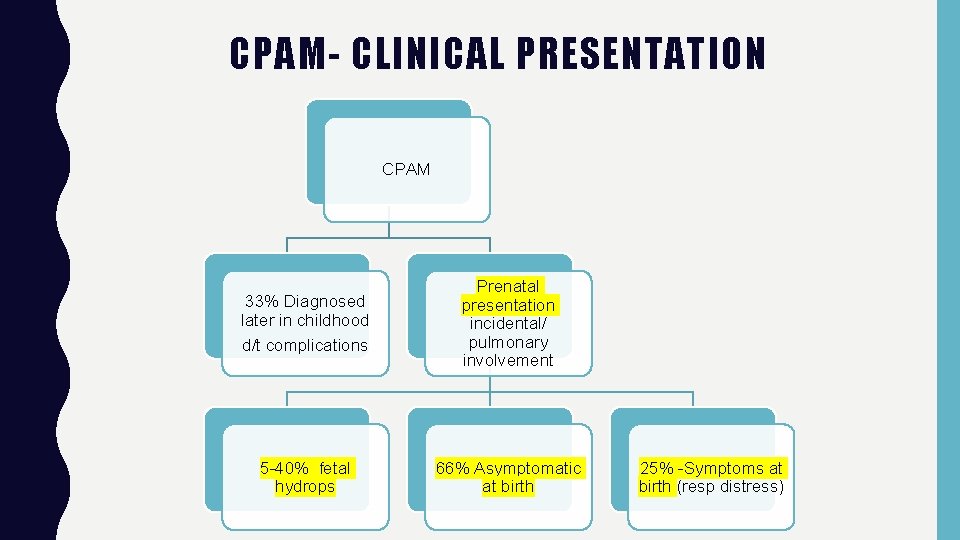 CPAM- CLINICAL PRESENTATION

CPAM

33% Diagnosed later in childhood d/t complications

Prenatal presentation incidental/ pulmonary involvement

5-40% fetal hydrops

66% Asymptomatic at birth

25% -Symptoms at birth (resp distress)